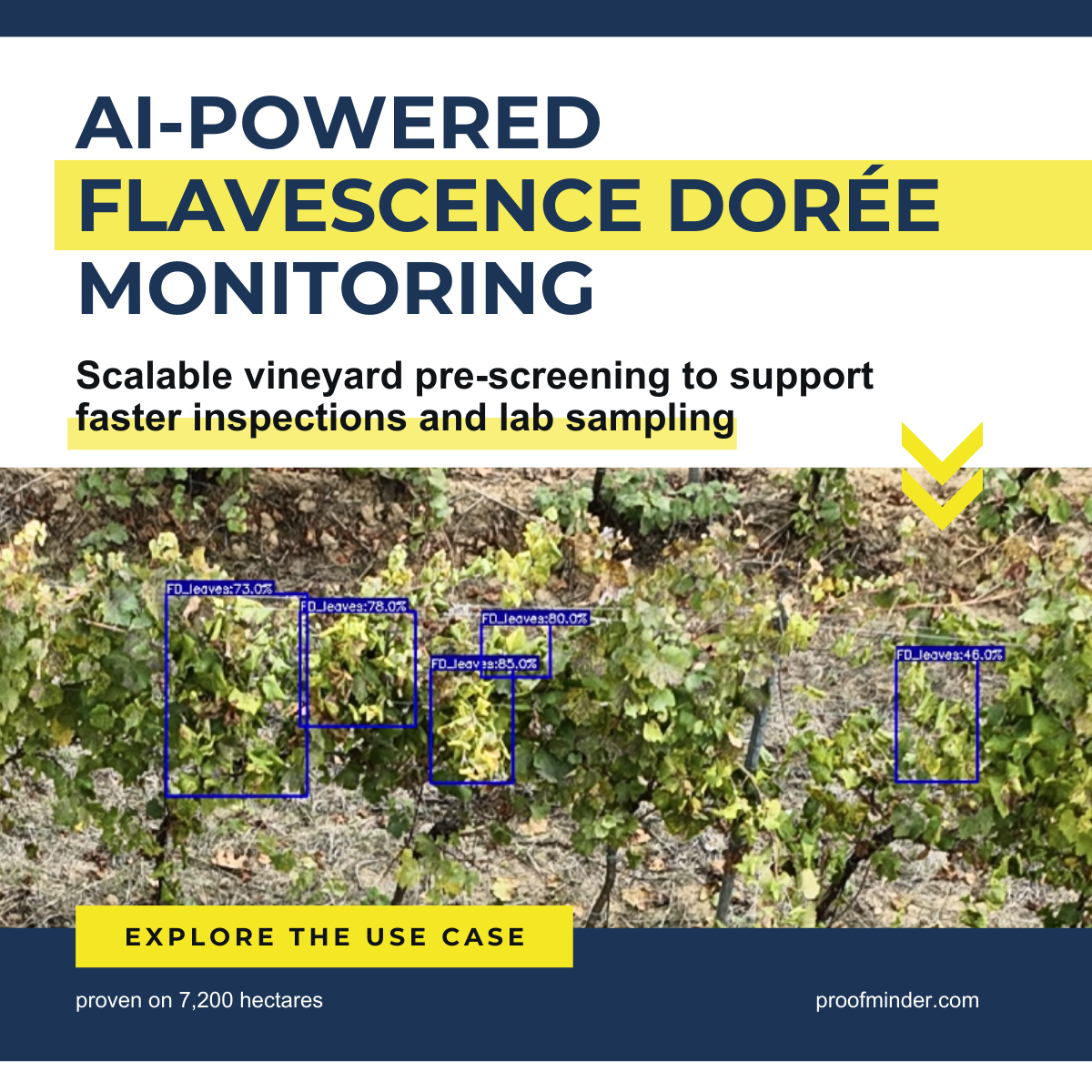 AI-POWERED FLAVESCENCE DORÉE MONITORING

Scalable vineyard pre-screening to support faster inspections and lab sampling

FD_leaves:73.0%

FD_leaves:78.0%

FD_leaves:80.0%

FD_leaves:85.0%

FD_leaves:46.0%

EXPLORE THE USE CASE

proven on 7,200 hectares

proofminder.com